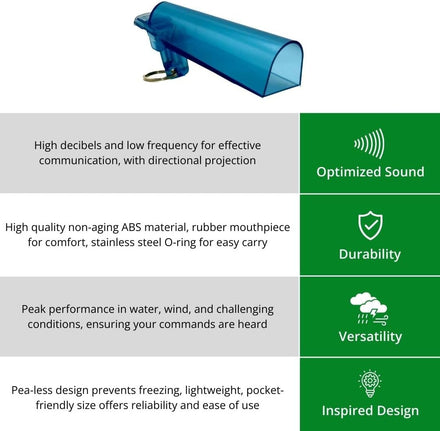 | | |
|---|---|
| High decibels and low frequency for effective communication, with directional projection | Optimized Sound |
| High quality non-aging ABS material, rubber mouthpiece for comfort, stainless steel O-ring for easy carry | Durability |
| Peak performance in water, wind, and challenging conditions, ensuring your commands are heard | Versatility |
| Pea-less design prevents freezing, lightweight, pocket-friendly size offers reliability and ease of use | Inspired Design |